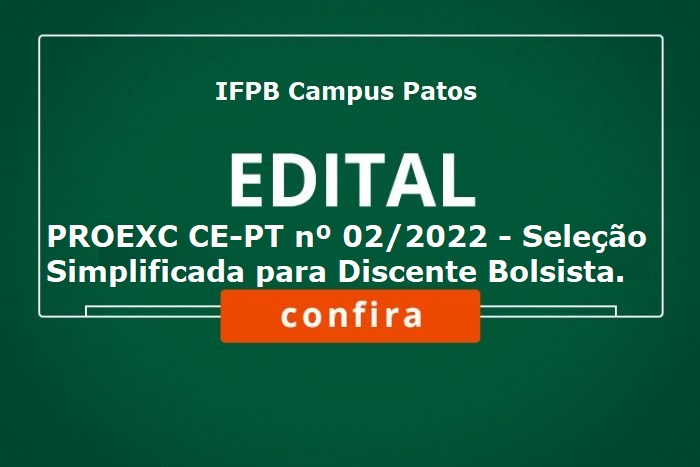 IFPB Campus Patos

EDITAL

PROEXC CE-PT nº 02/2022 - Seleção Simplificada para Discente Bolsista.

confira